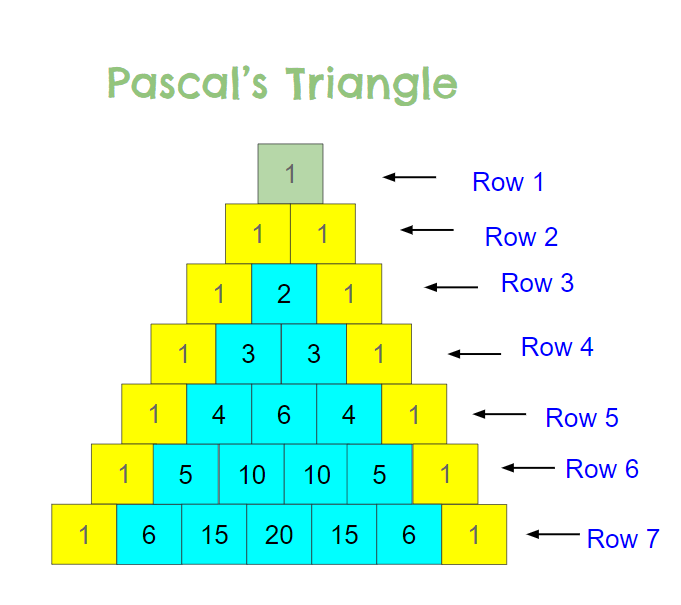 Pascal's Triangle

1 Row 1

1 1 Row 2

1 2 1 Row 3

1 3 3 1 Row 4

1 4 6 4 1 Row 5

1 5 10 10 5 1 Row 6

1 6 15 20 15 6 1 Row 7